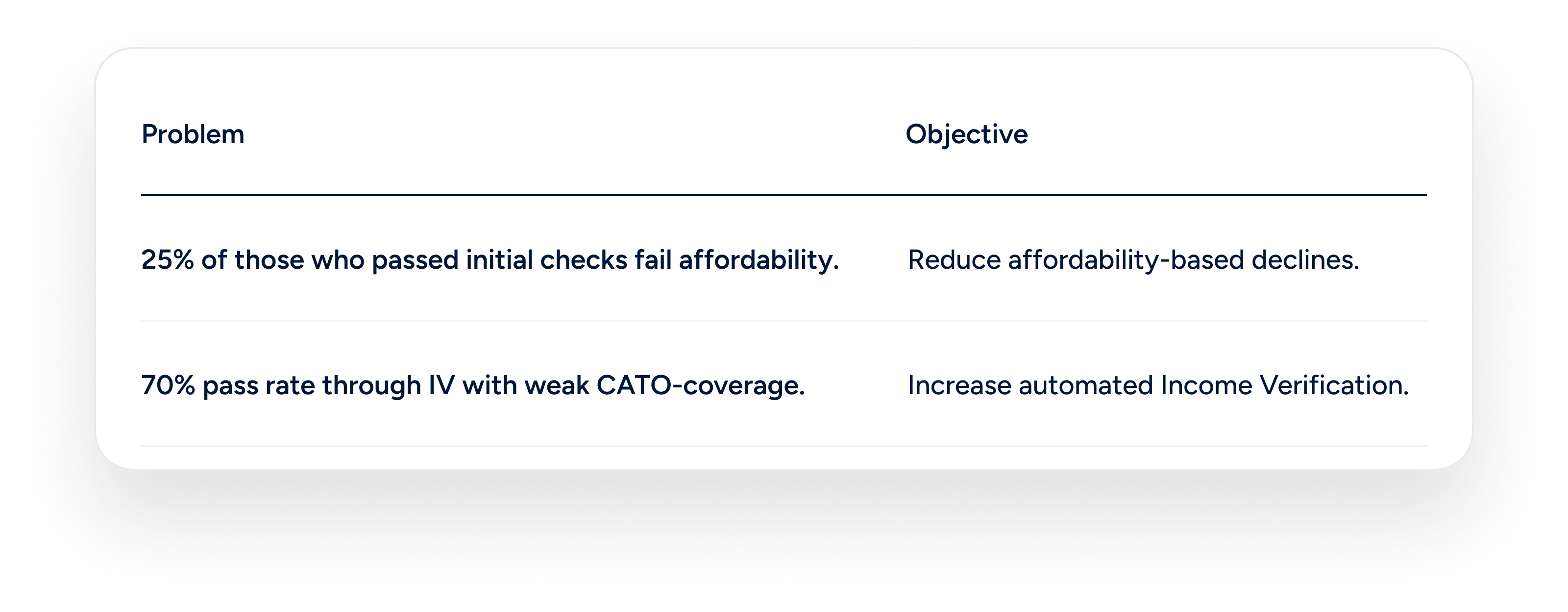 | Problem | Objective |
|---|---|
| 25% of those who passed initial checks fail affordability. | Reduce affordability-based declines. |
| 70% pass rate through IV with weak CATO-coverage. | Increase automated Income Verification. |